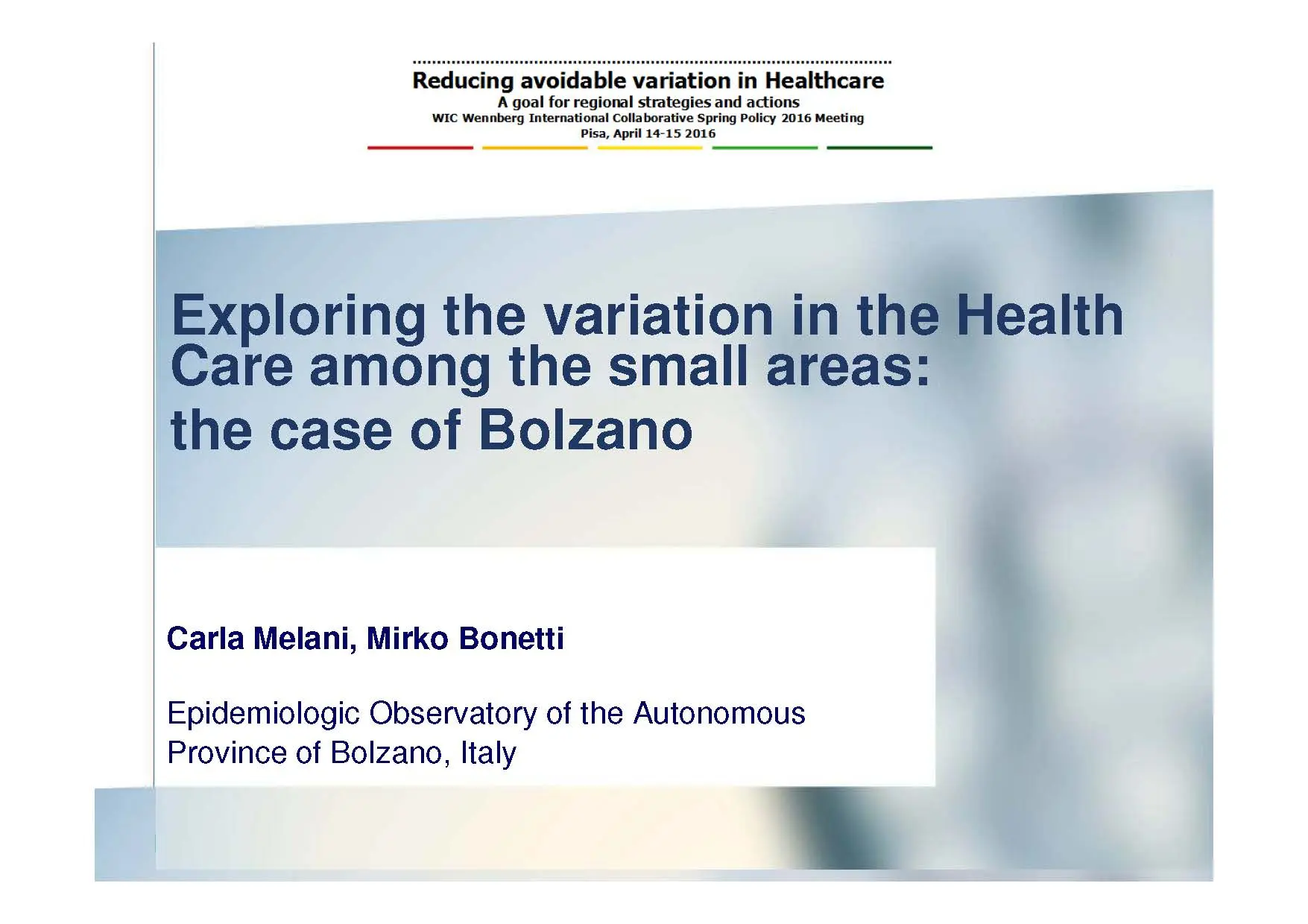 Reducing avoidable variation in Healthcare
A goal for regional strategies and actions
WIC Wennberg International Collaborative Spring Policy 2016 Meeting
Pisa, April 14-15 2016

Exploring the variation in the Health Care among the small areas:
the case of Bolzano

Carla Melani, Mirko Bonetti

Epidemiologic Observatory of the Autonomous Province of Bolzano, Italy